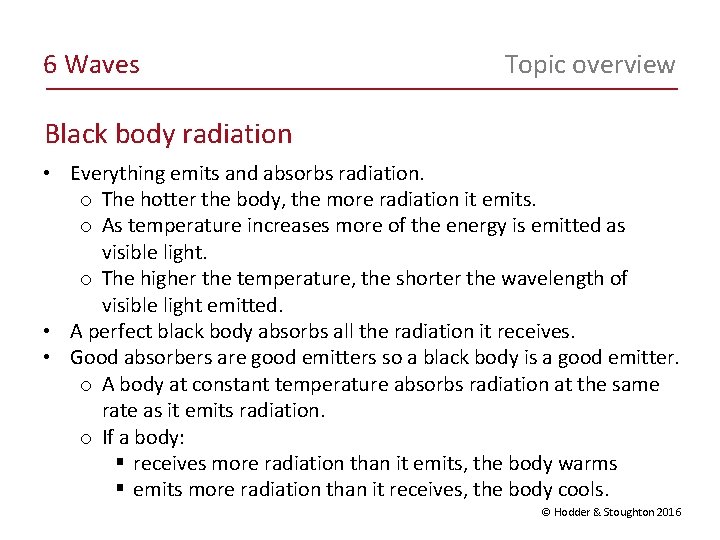 6 Waves

Topic overview

Black body radiation

• Everything emits and absorbs radiation.
  o The hotter the body, the more radiation it emits.
  o As temperature increases more of the energy is emitted as visible light.
  o The higher the temperature, the shorter the wavelength of visible light emitted.
• A perfect black body absorbs all the radiation it receives.
• Good absorbers are good emitters so a black body is a good emitter.
  o A body at constant temperature absorbs radiation at the same rate as it emits radiation.
  o If a body:
    ▪ receives more radiation than it emits, the body warms
    ▪ emits more radiation than it receives, the body cools.

© Hodder & Stoughton 2016